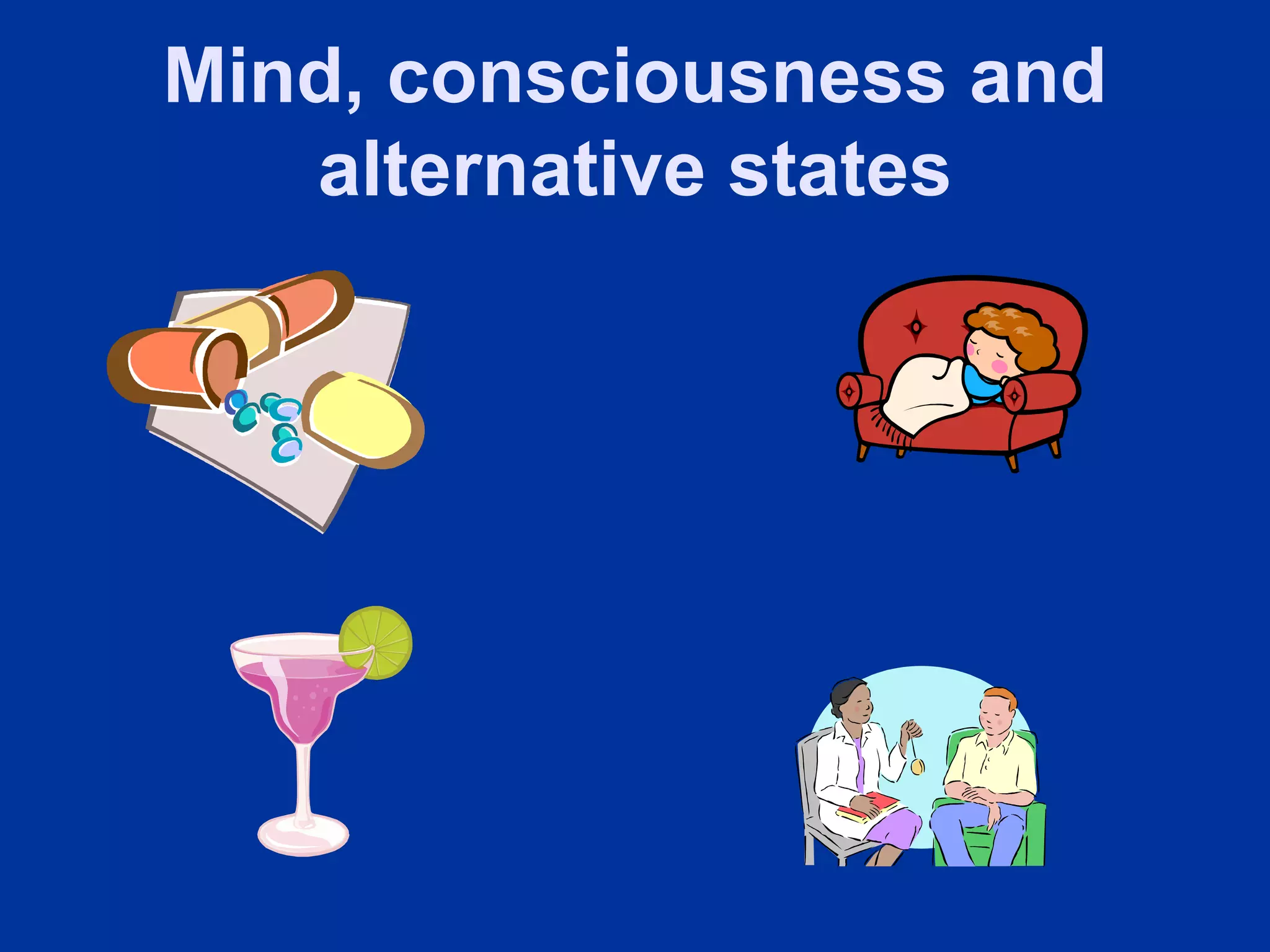 Mind, consciousness and alternative states